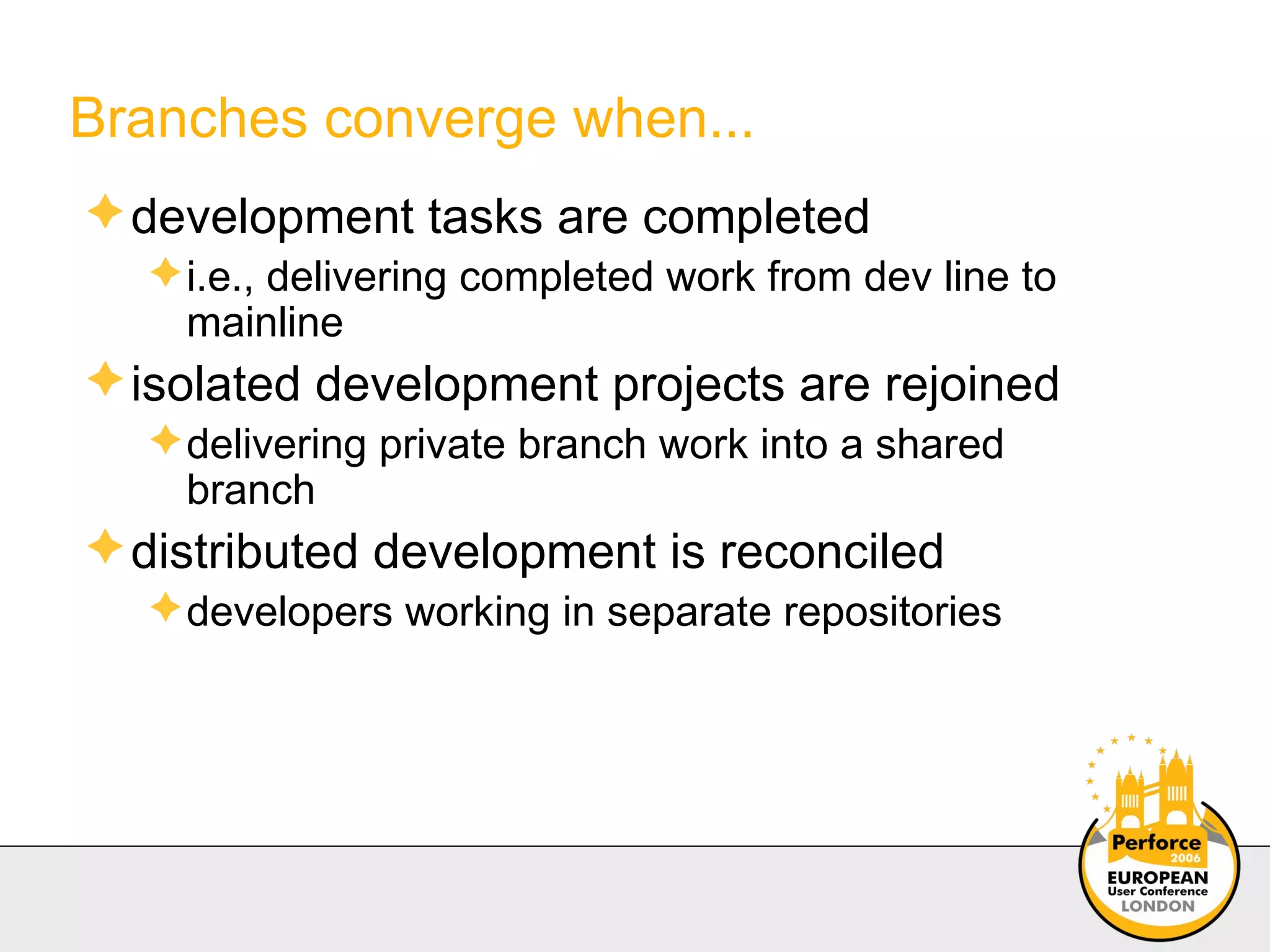 Branches converge when...

development tasks are completed

i.e., delivering completed work from dev line to mainline

isolated development projects are rejoined

delivering private branch work into a shared branch

distributed development is reconciled

developers working in separate repositories

Perforce 2006
EUROPEAN
User Conference
LONDON